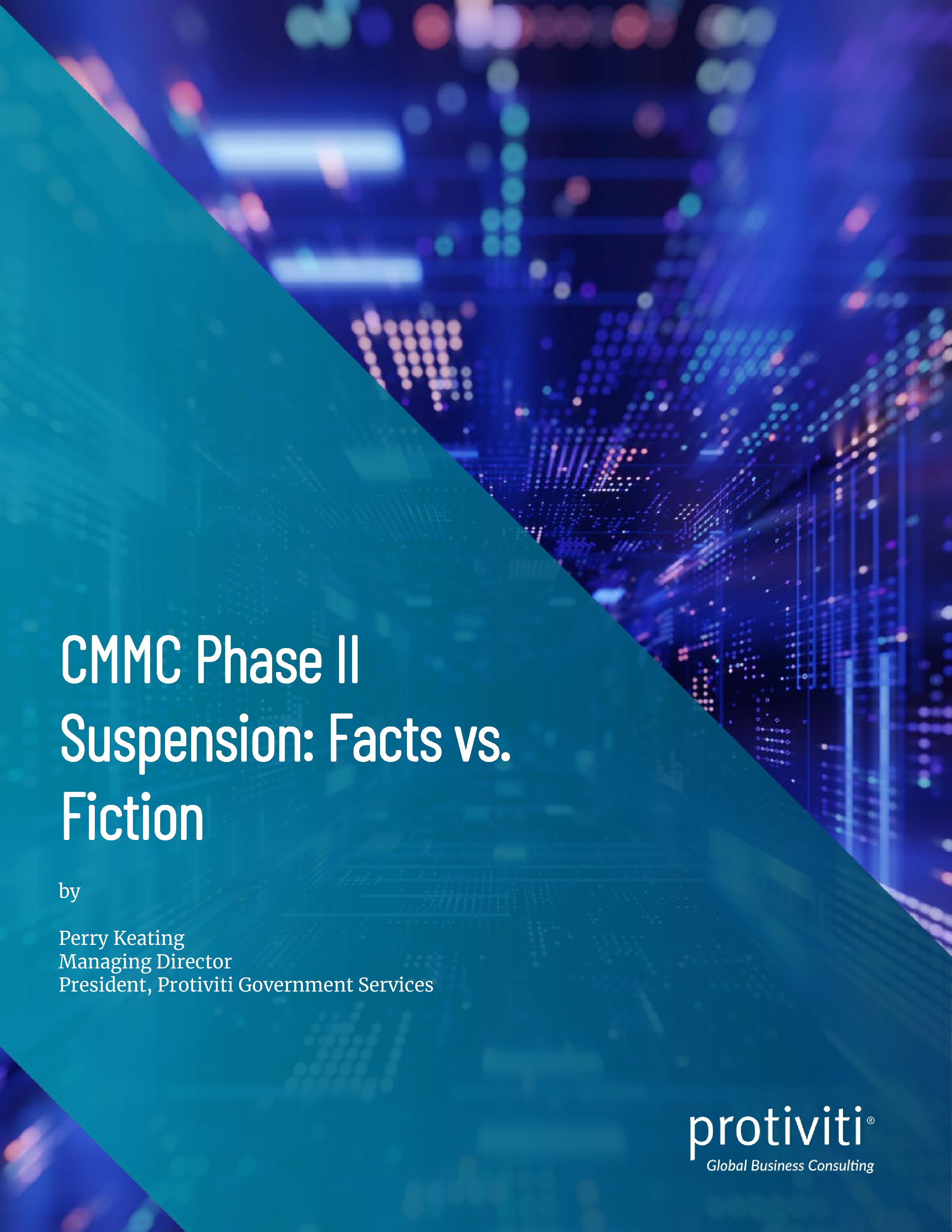 CMMC Phase II Suspension: Facts vs. Fiction

by

Perry Keating
Managing Director
President, Protiviti Government Services

protiviti®
Global Business Consulting